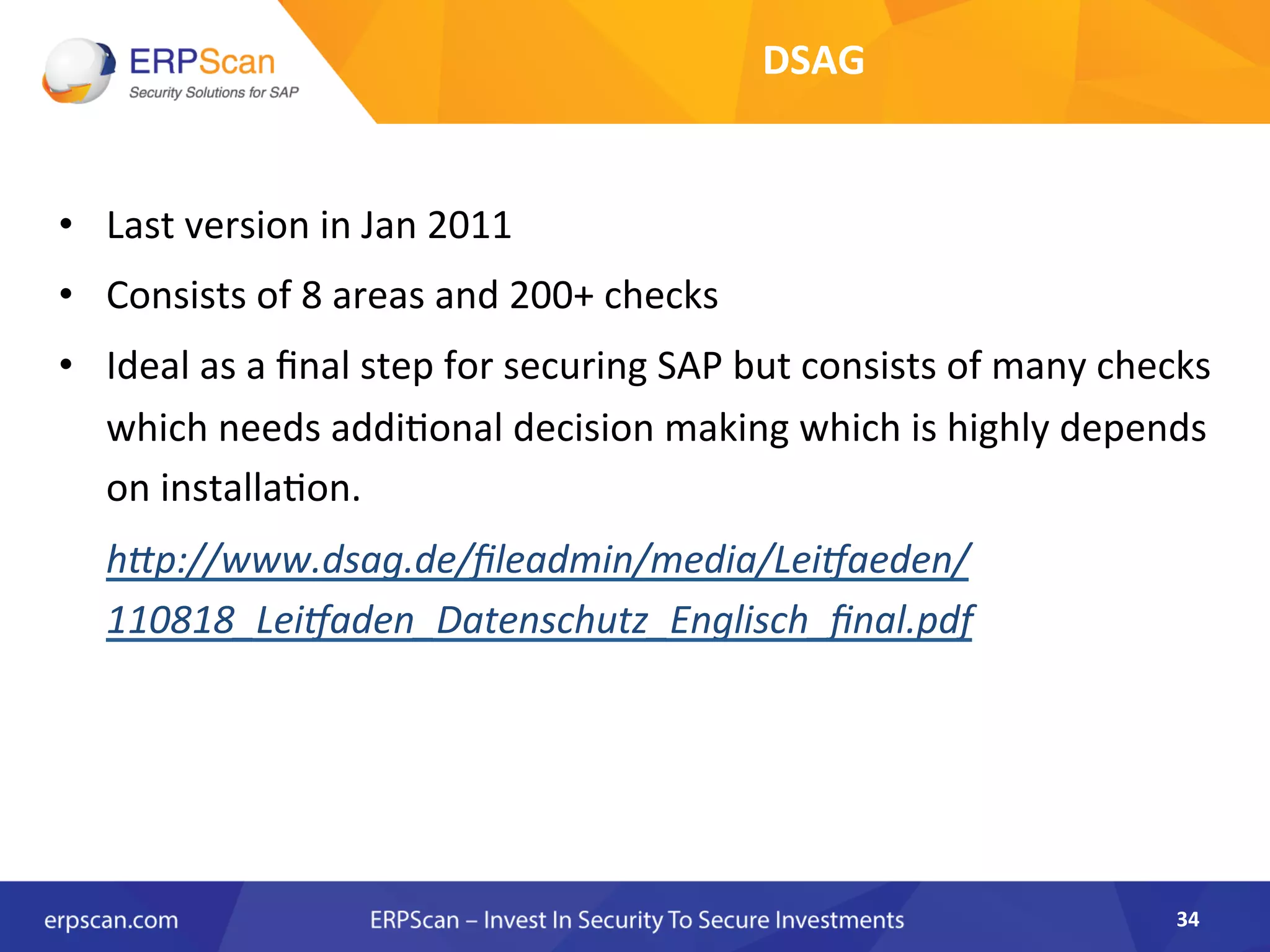 ERPScan
Security Solutions for SAP

DSAG

• Last version in Jan 2011
• Consists of 8 areas and 200+ checks
• Ideal as a final step for securing SAP but consists of many checks which needs additional decision making which is highly depends on installation.

http://www.dsag.de/fileadmin/media/Leitfaeden/110818_Leitfaden_Datenschutz_Englisch_final.pdf

erpscan.com
ERPScan – Invest In Security To Secure Investments
34